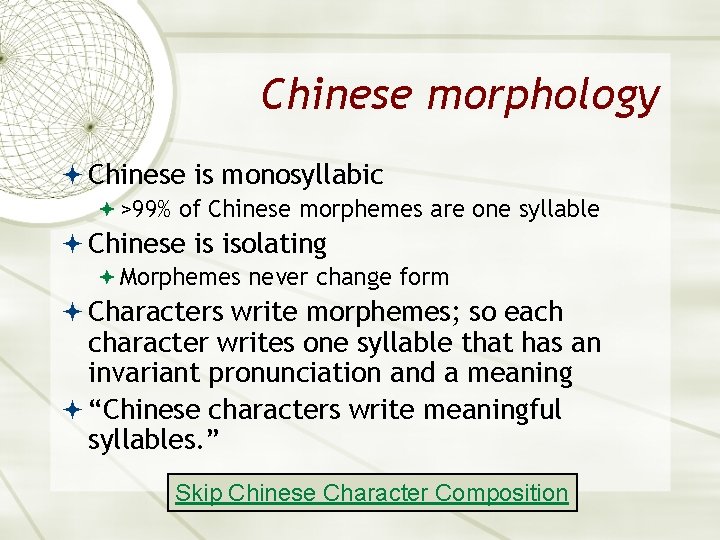 Chinese morphology

Chinese is monosyllabic

>99% of Chinese morphemes are one syllable

Chinese is isolating

Morphemes never change form

Characters write morphemes; so each character writes one syllable that has an invariant pronunciation and a meaning

“Chinese characters write meaningful syllables.”

Skip Chinese Character Composition